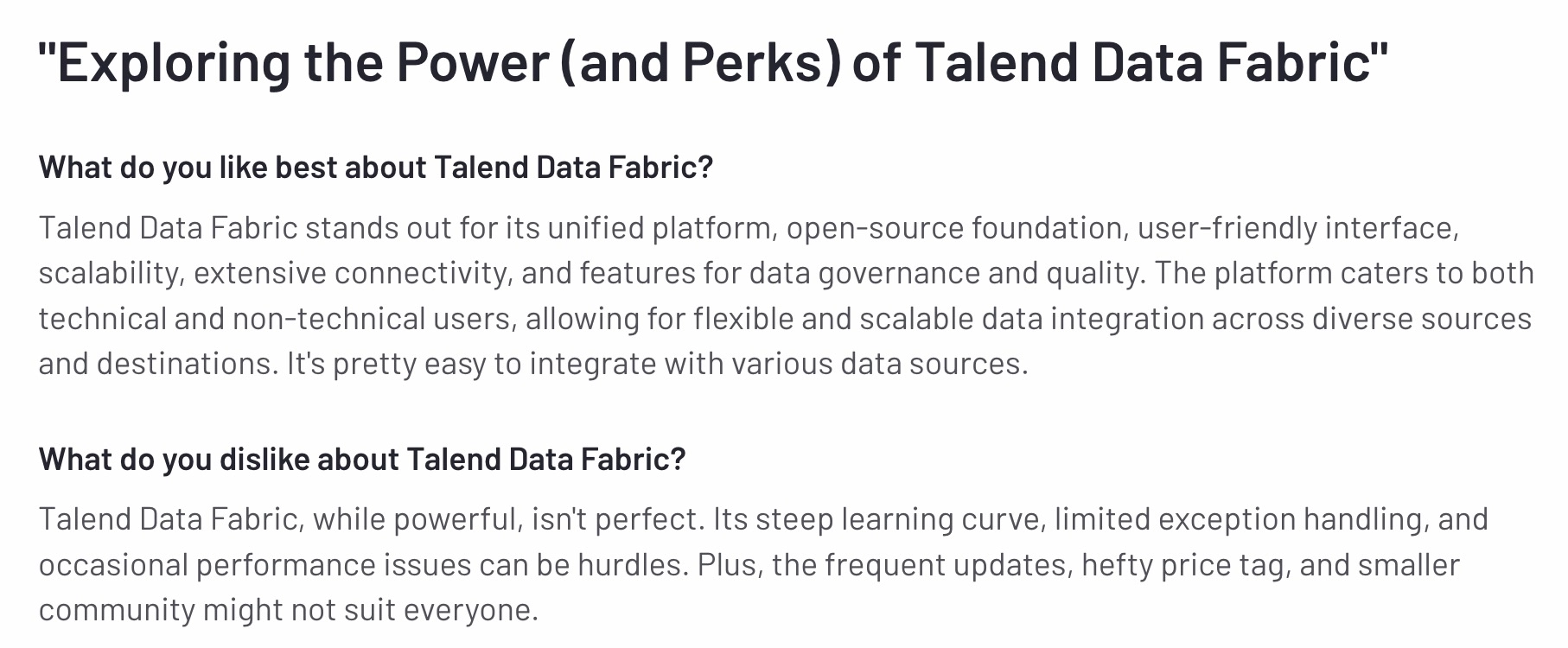 "Exploring the Power (and Perks) of Talend Data Fabric"

What do you like best about Talend Data Fabric?

Talend Data Fabric stands out for its unified platform, open-source foundation, user-friendly interface, scalability, extensive connectivity, and features for data governance and quality. The platform caters to both technical and non-technical users, allowing for flexible and scalable data integration across diverse sources and destinations. It's pretty easy to integrate with various data sources.

What do you dislike about Talend Data Fabric?

Talend Data Fabric, while powerful, isn't perfect. Its steep learning curve, limited exception handling, and occasional performance issues can be hurdles. Plus, the frequent updates, hefty price tag, and smaller community might not suit everyone.